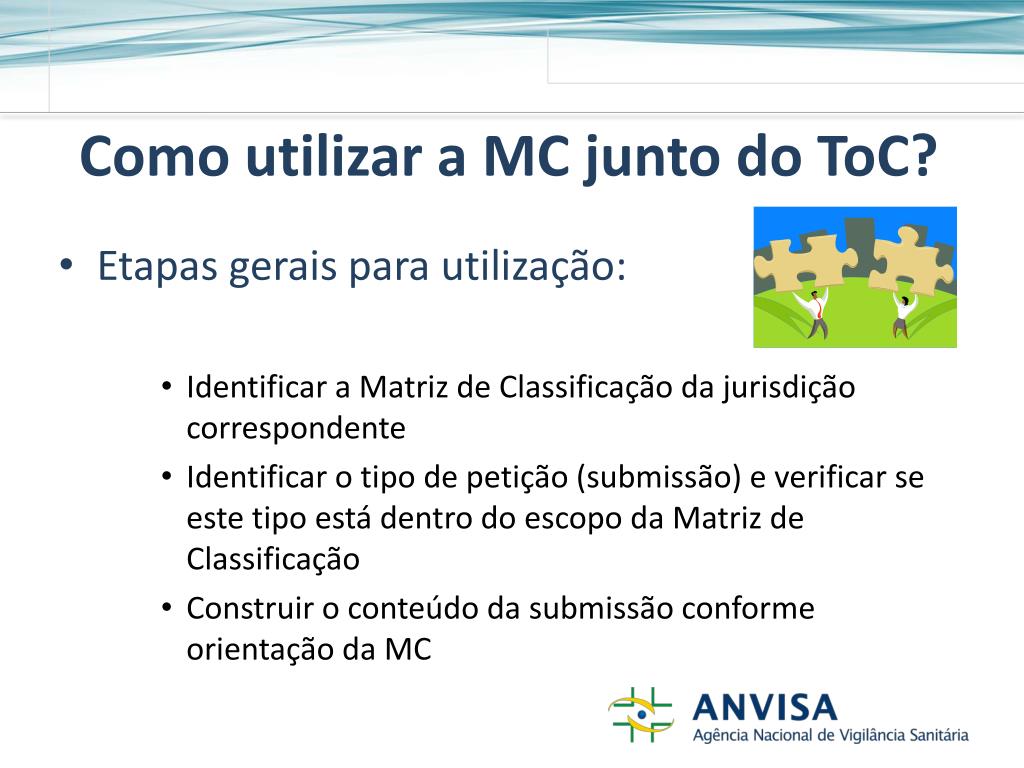 Como utilizar a MC junto do ToC?

• Etapas gerais para utilização:

• Identificar a Matriz de Classificação da jurisdição correspondente
• Identificar o tipo de petição (submissão) e verificar se este tipo está dentro do escopo da Matriz de Classificação
• Construir o conteúdo da submissão conforme orientação da MC

ANVISA
Agência Nacional de Vigilância Sanitária